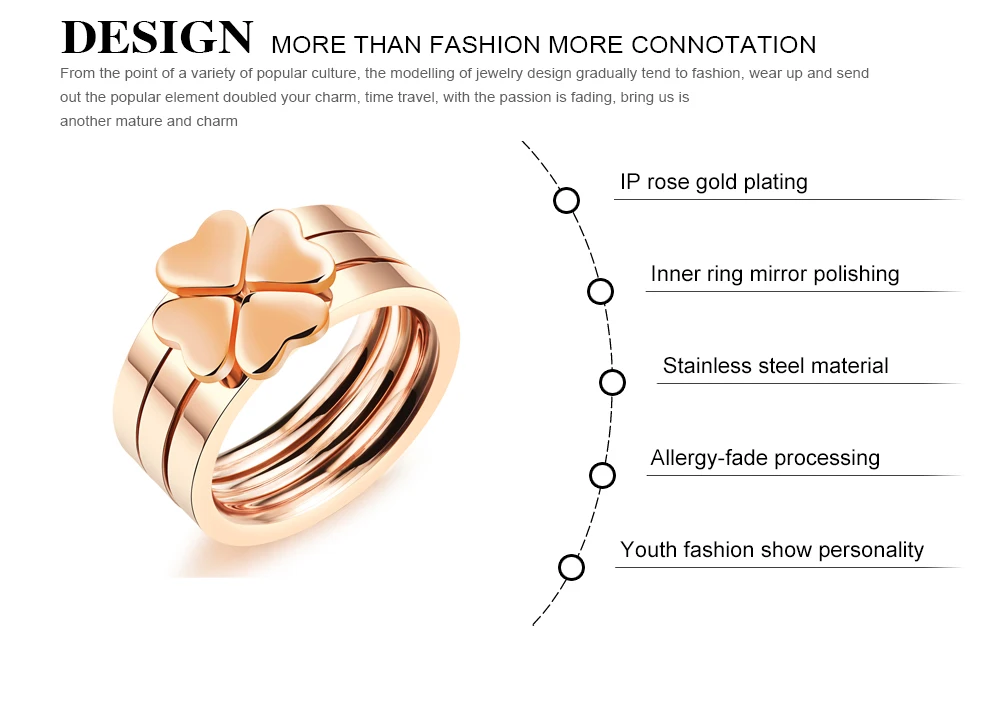 DESIGN MORE THAN FASHION MORE CONNOTATION

From the point of a variety of popular culture, the modelling of jewelry design gradually tend to fashion, wear up and send out the popular element doubled your charm, time travel, with the passion is fading, bring us is another mature and charm

IP rose gold plating

Inner ring mirror polishing

Stainless steel material

Allergy-fade processing

Youth fashion show personality